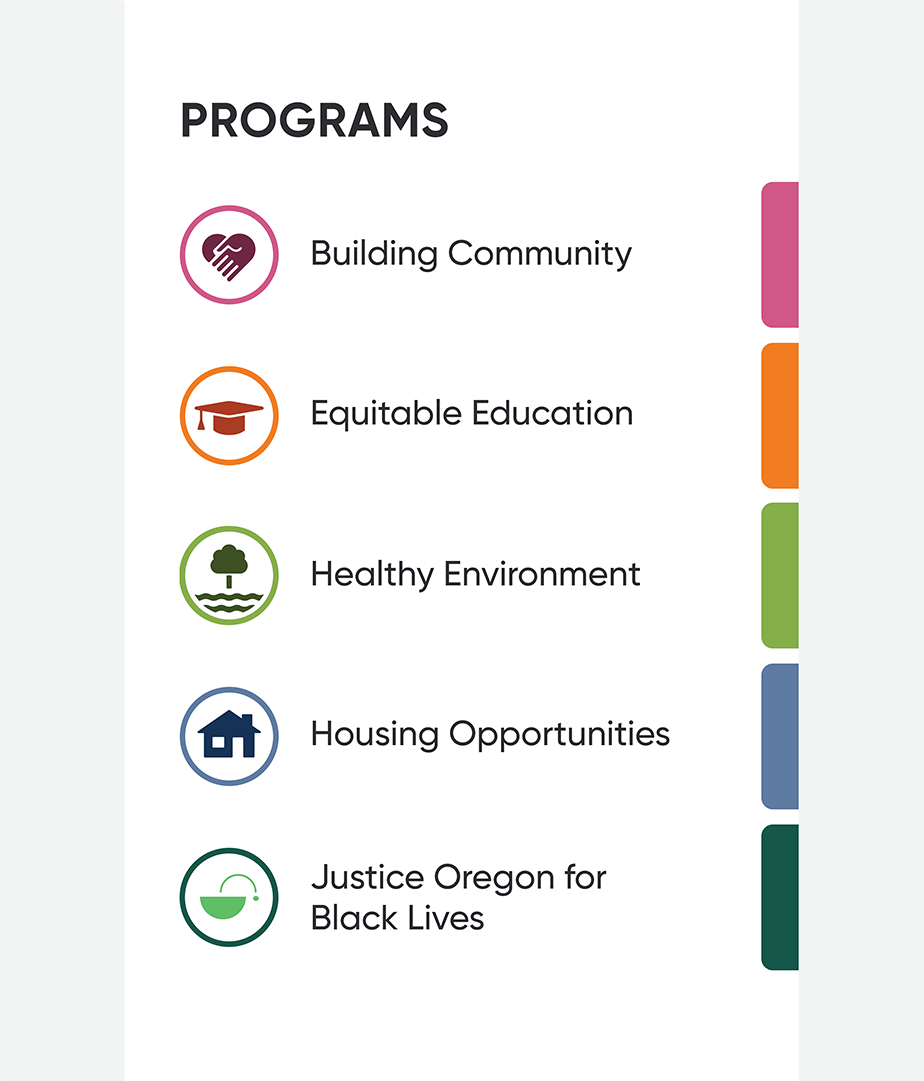 PROGRAMS

Building Community

Equitable Education

Healthy Environment

Housing Opportunities

Justice Oregon for Black Lives